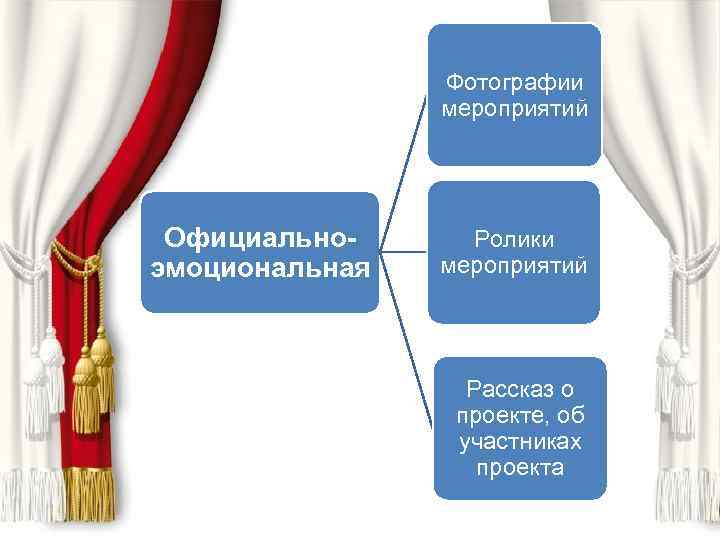 Официально-эмоциональная

Фотографии мероприятий

Ролики мероприятий

Рассказ о проекте, об участниках проекта